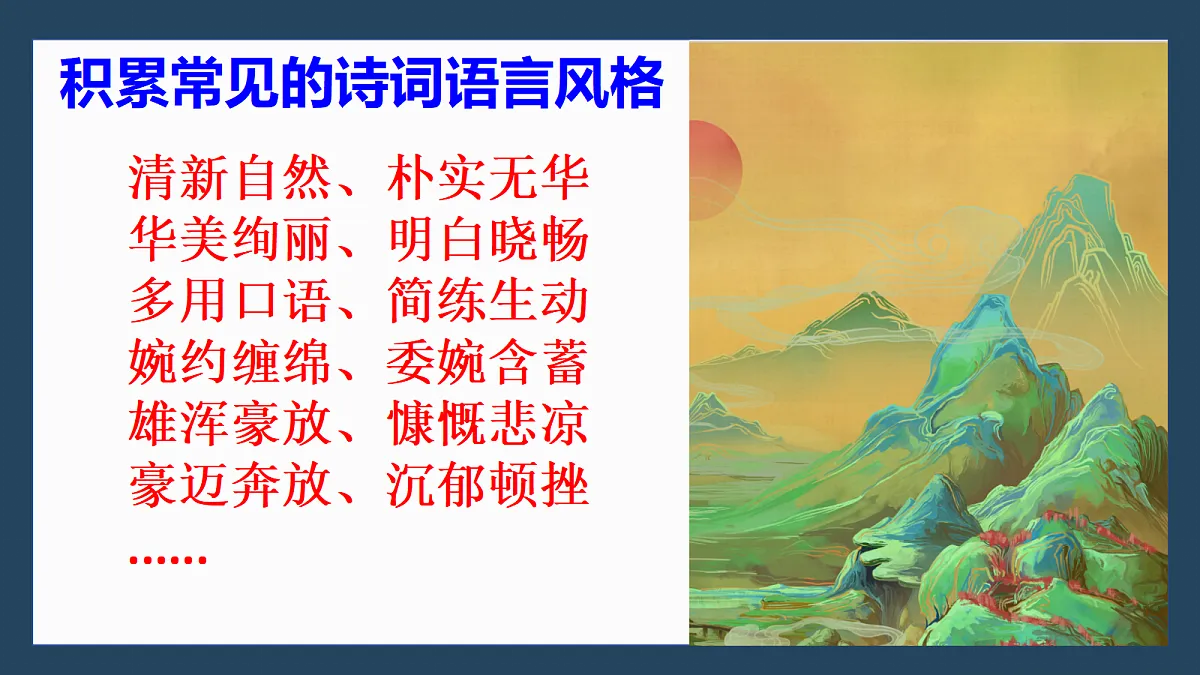 积累常见的诗词语言风格

清新自然、朴实无华
华美绚丽、明白晓畅
多用口语、简练生动
婉约缠绵、委婉含蓄
雄浑豪放、慷慨悲凉
豪迈奔放、沉郁顿挫
……